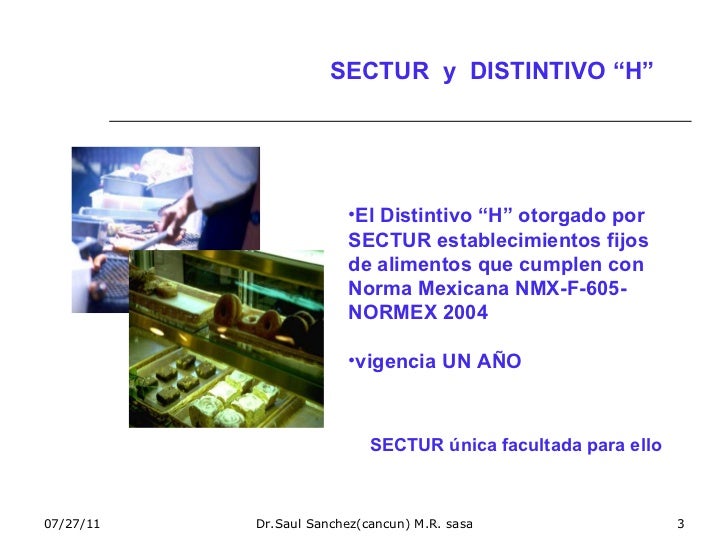 SECTUR y DISTINTIVO “H”

•El Distintivo “H” otorgado por SECTUR establecimientos fijos de alimentos que cumplen con Norma Mexicana NMX-F-605-NORMEX 2004

•vigencia UN AÑO

SECTUR única facultada para ello

07/27/11

Dr.Saul Sanchez(cancun) M.R. sasa

3